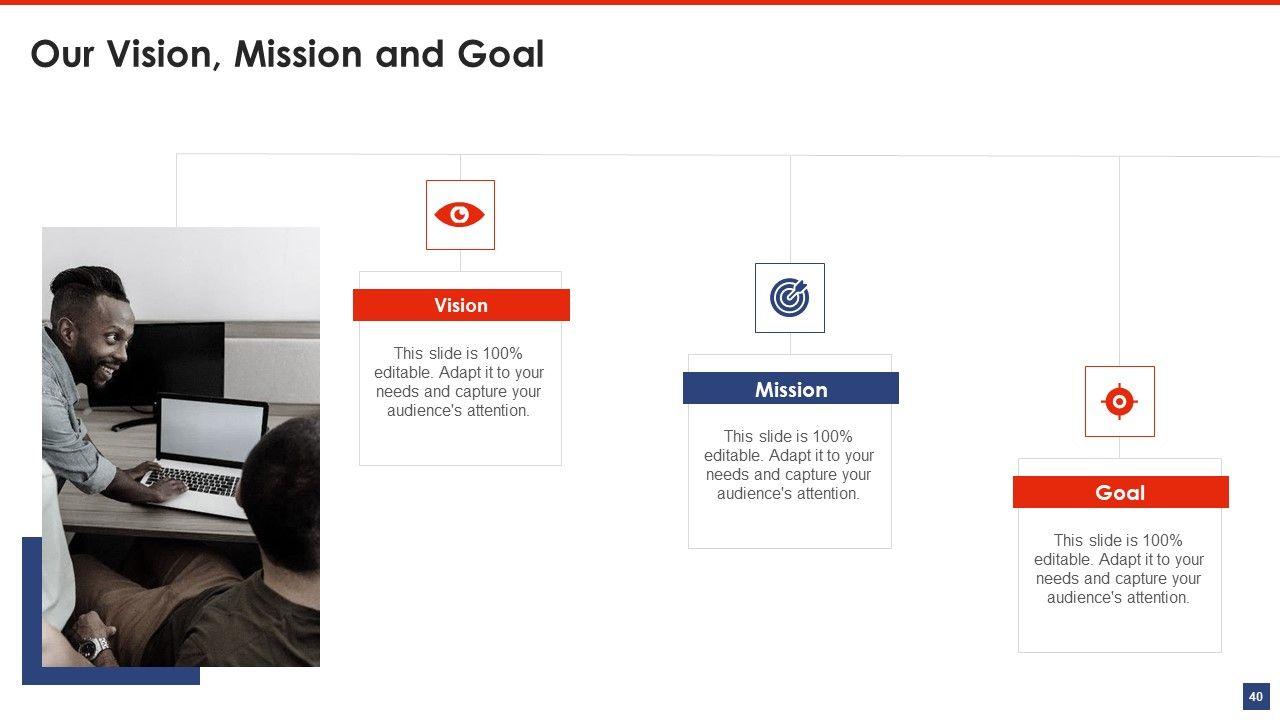 Our Vision, Mission and Goal

Vision

This slide is 100% editable. Adapt it to your needs and capture your audience's attention.

Mission

This slide is 100% editable. Adapt it to your needs and capture your audience's attention.

Goal

This slide is 100% editable. Adapt it to your needs and capture your audience's attention.

40